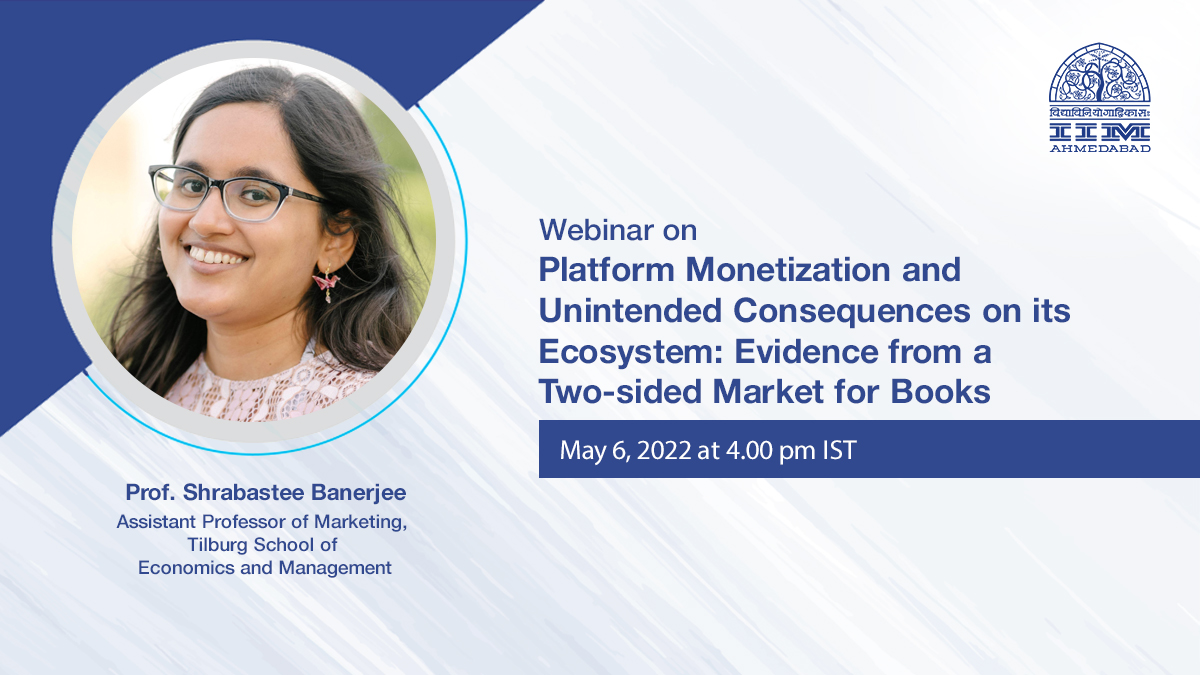 विद्याविनियोगाद्विकासः
IIM
AHMEDABAD

Webinar on
Platform Monetization and Unintended Consequences on its Ecosystem: Evidence from a Two-sided Market for Books

May 6, 2022 at 4.00 pm IST

Prof. Shrabastee Banerjee
Assistant Professor of Marketing, Tilburg School of Economics and Management